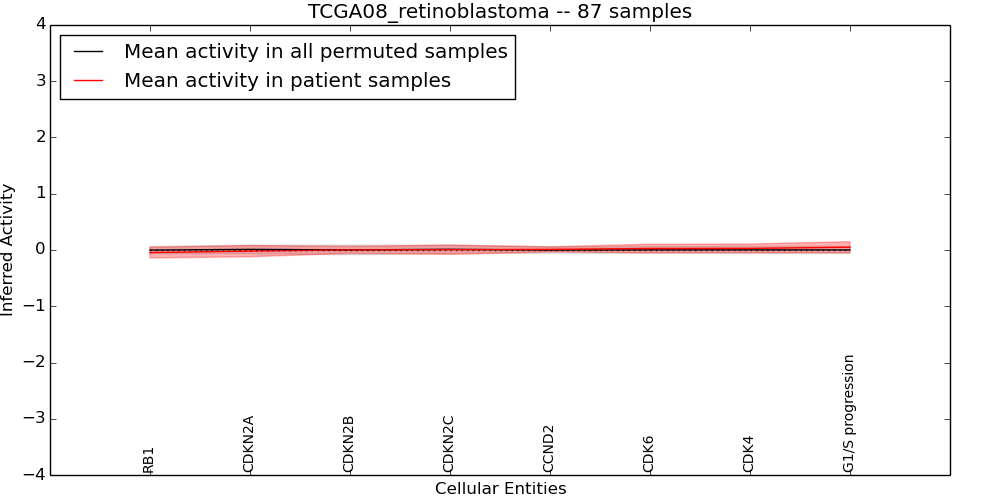 TCGA08_retinoblastoma -- 87 samples

Mean activity in all permuted samples
Mean activity in patient samples

Inferred Activity

4
3
2
1
0
−1
−2
−3
−4

RB1
CDKN2A
CDKN2B
CDKN2C
CCND2
CDK6
CDK4
G1/S progression

Cellular Entities